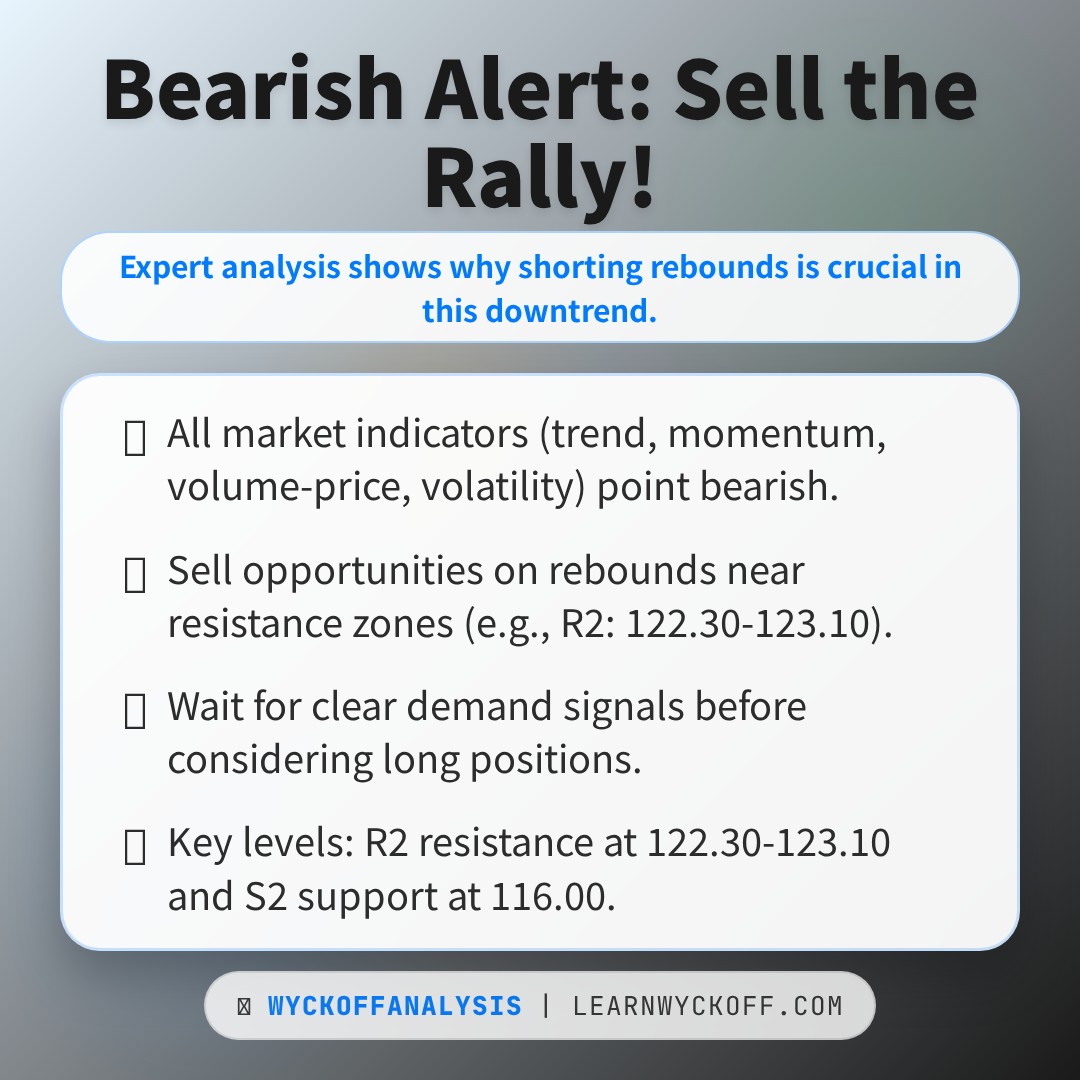 Bearish Alert: Sell the Rally!

Expert analysis shows why shorting rebounds is crucial in this downtrend.

All market indicators (trend, momentum, volume-price, volatility) point bearish.

Sell opportunities on rebounds near resistance zones (e.g., R2: 122.30-123.10).

Wait for clear demand signals before considering long positions.

Key levels: R2 resistance at 122.30-123.10 and S2 support at 116.00.

WYCKOFFANALYSIS | LEARNWYCKOFF.COM